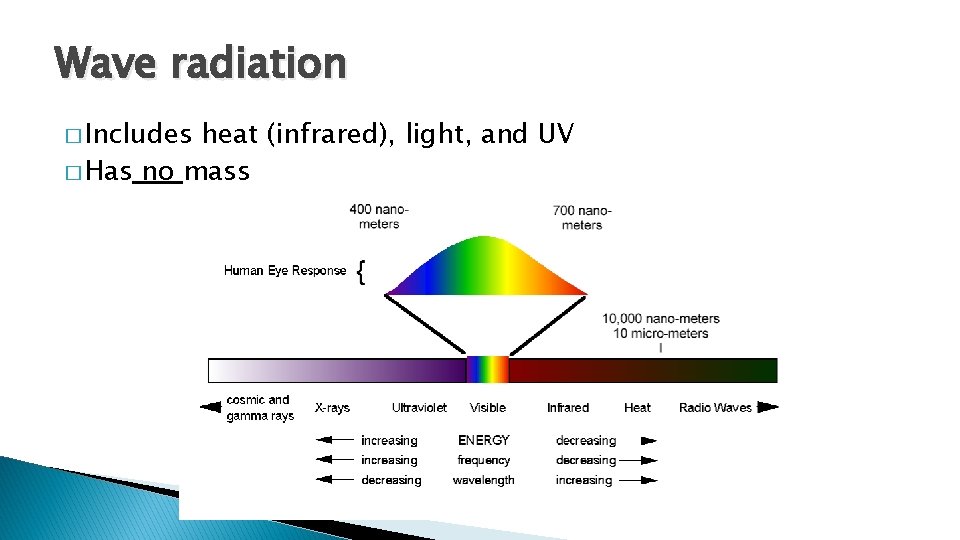 Wave radiation

□ Includes heat (infrared), light, and UV
□ Has no mass

400 nano-meters

700 nano-meters

Human Eye Response {

10,000 nano-meters
10 micro-meters

cosmic and gamma rays X-rays Ultraviolet Visible Infrared Heat Radio Waves

increasing ENERGY decreasing
increasing frequency decreasing
decreasing wavelength increasing